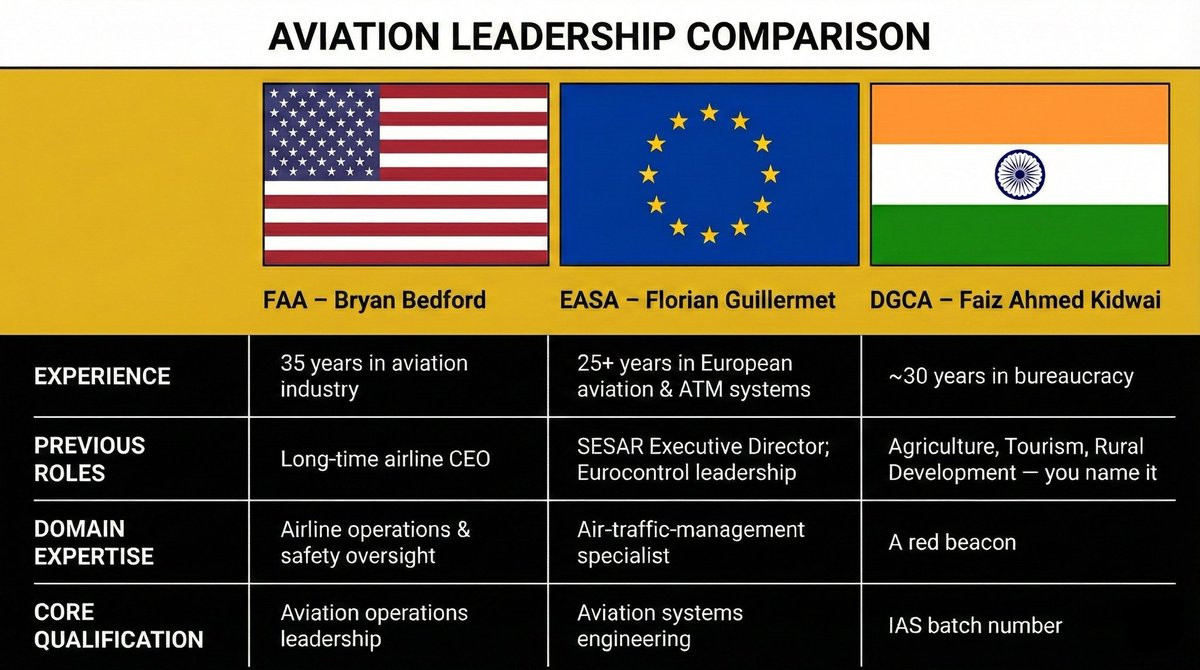 AVIATION LEADERSHIP COMPARISON

| | FAA – Bryan Bedford | EASA – Florian Guillermet | DGCA – Faiz Ahmed Kidwai |
|---|---|---|---|
| EXPERIENCE | 35 years in aviation industry | 25+ years in European aviation & ATM systems | ~30 years in bureaucracy |
| PREVIOUS ROLES | Long-time airline CEO | SESAR Executive Director; Eurocontrol leadership | Agriculture, Tourism, Rural Development — you name it |
| DOMAIN EXPERTISE | Airline operations & safety oversight | Air-traffic-management specialist | A red beacon |
| CORE QUALIFICATION | Aviation operations leadership | Aviation systems engineering | IAS batch number |